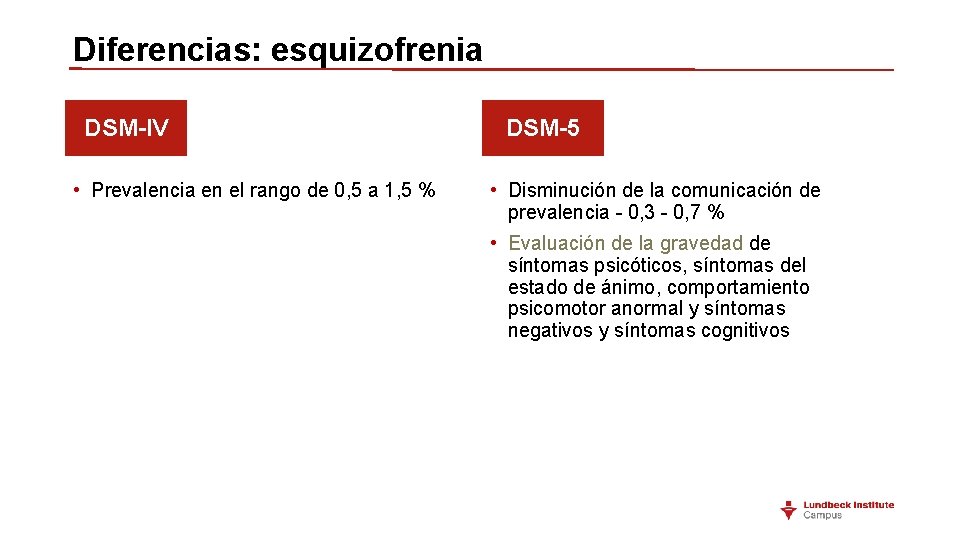 Diferencias: esquizofrenia

DSM-IV

• Prevalencia en el rango de 0,5 a 1,5 %

DSM-5

• Disminución de la comunicación de prevalencia - 0,3 - 0,7 %

• Evaluación de la gravedad de síntomas psicóticos, síntomas del estado de ánimo, comportamiento psicomotor anormal y síntomas negativos y síntomas cognitivos

Lundbeck Institute Campus